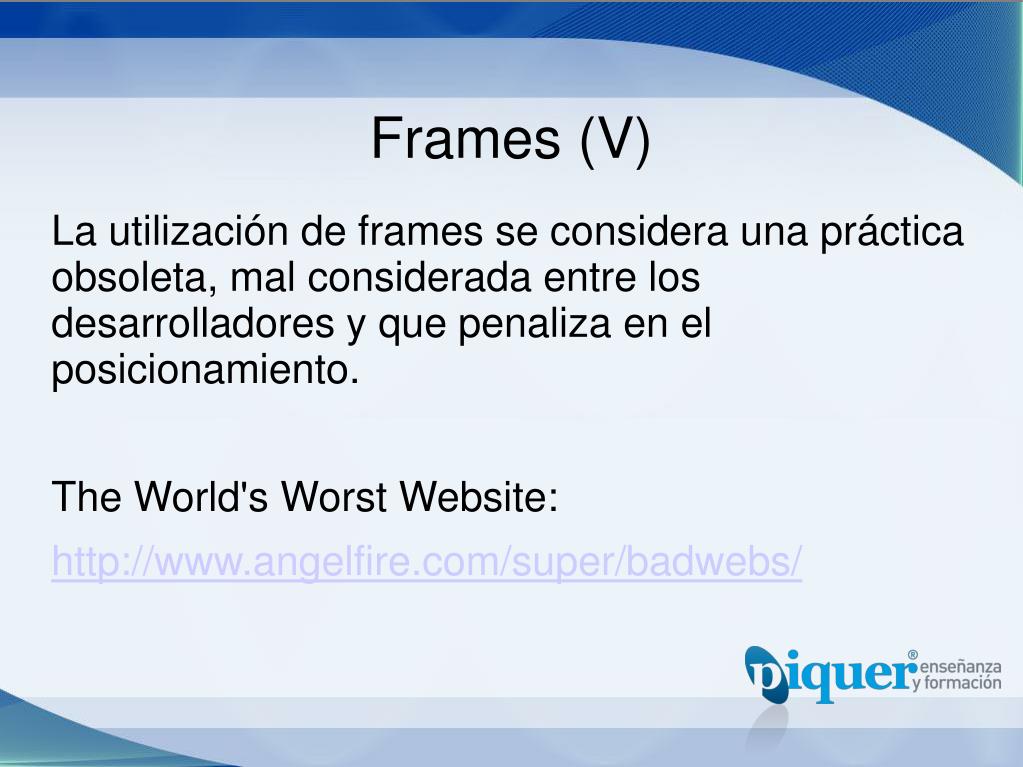 Frames (V)

La utilización de frames se considera una práctica obsoleta, mal considerada entre los desarrolladores y que penaliza en el posicionamiento.

The World's Worst Website:

http://www.angelfire.com/super/badwebs/

piquer® enseñanza y formación